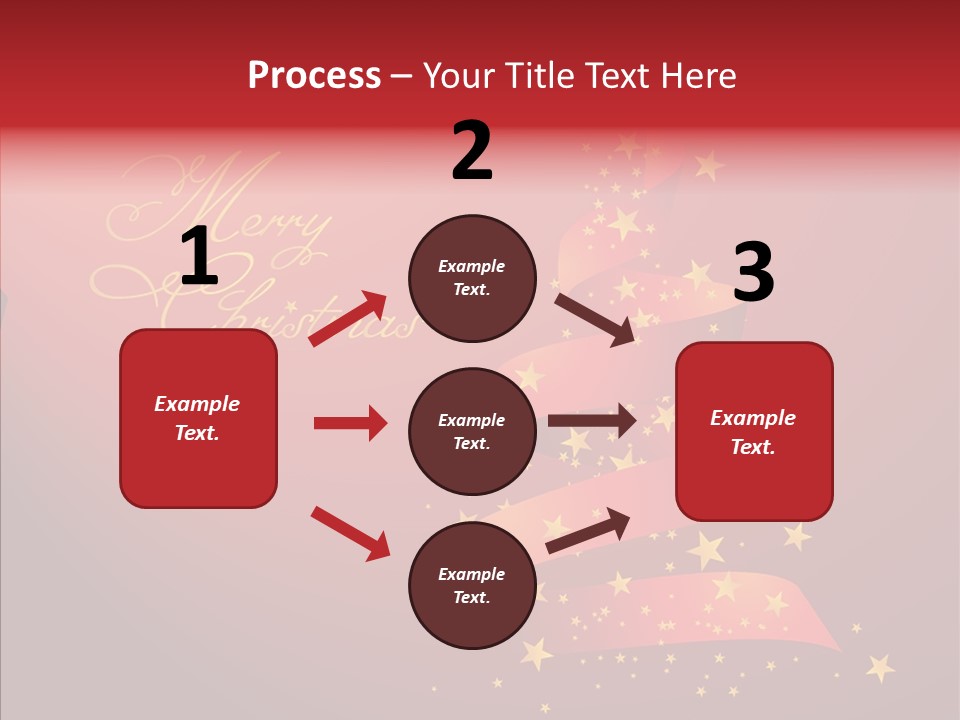 Process – Your Title Text Here

Merry Christmas

1

Example Text.

2

Example Text.

Example Text.

Example Text.

3

Example Text.